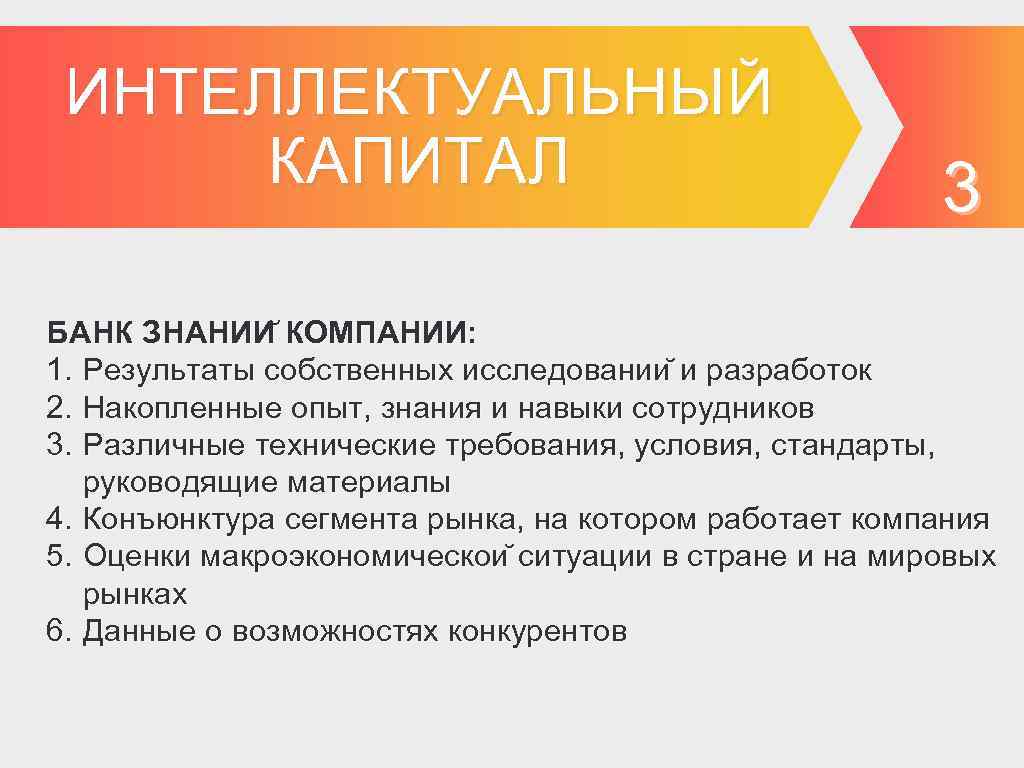 ИНТЕЛЛЕКТУАЛЬНЫЙ КАПИТАЛ

3

БАНК ЗНАНИЙ КОМПАНИИ:
1. Результаты собственных исследований и разработок
2. Накопленные опыт, знания и навыки сотрудников
3. Различные технические требования, условия, стандарты, руководящие материалы
4. Конъюнктура сегмента рынка, на котором работает компания
5. Оценки макроэкономической ситуации в стране и на мировых рынках
6. Данные о возможностях конкурентов